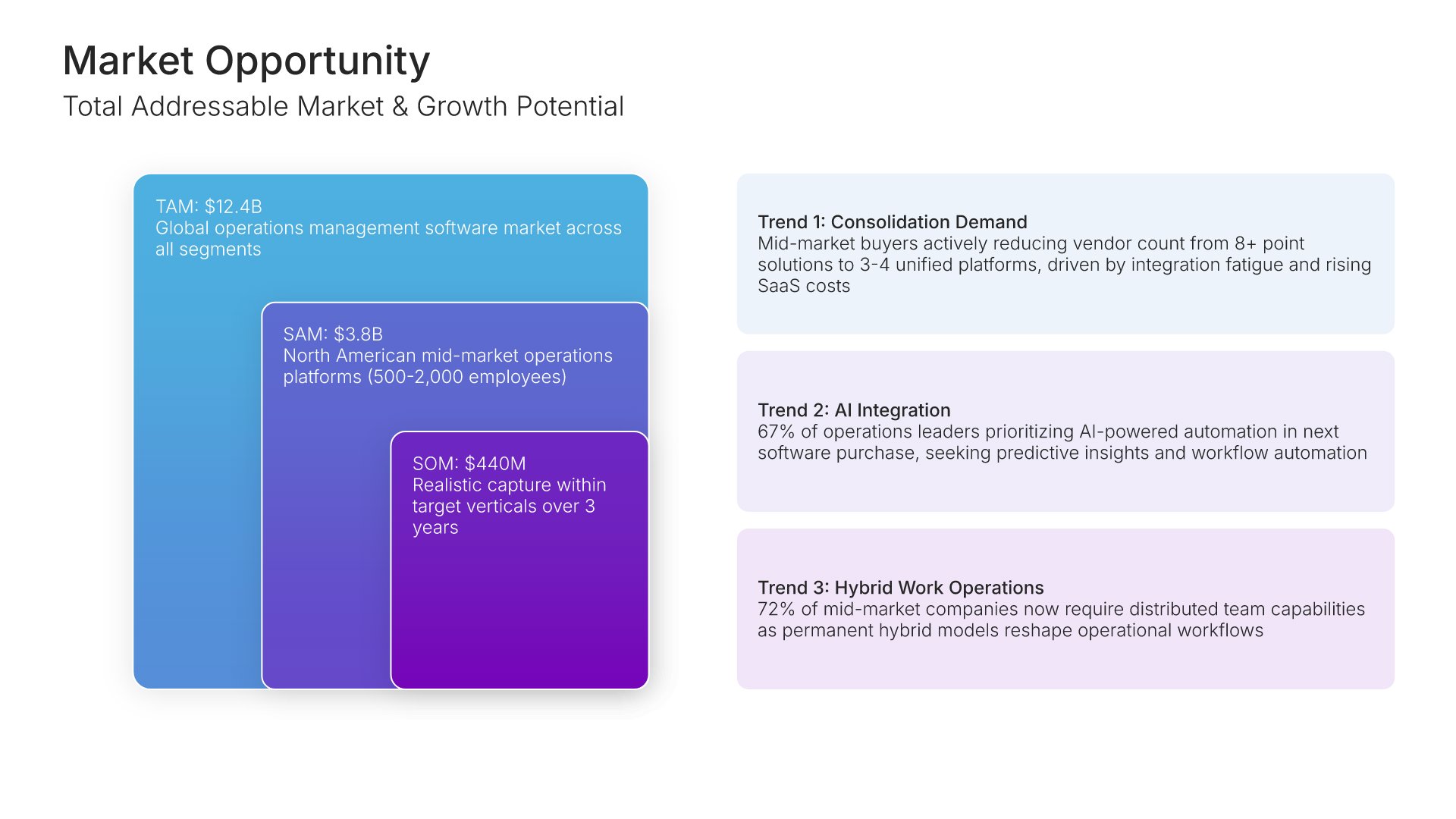 Market Opportunity
Total Addressable Market & Growth Potential

TAM: \$12.4B
Global operations management software market across all segments

SAM: \$3.8B
North American mid-market operations platforms (500-2,000 employees)

SOM: \$440M
Realistic capture within target verticals over 3 years

Trend 1: Consolidation Demand
Mid-market buyers actively reducing vendor count from 8+ point solutions to 3-4 unified platforms, driven by integration fatigue and rising SaaS costs

Trend 2: AI Integration
67% of operations leaders prioritizing AI-powered automation in next software purchase, seeking predictive insights and workflow automation

Trend 3: Hybrid Work Operations
72% of mid-market companies now require distributed team capabilities as permanent hybrid models reshape operational workflows